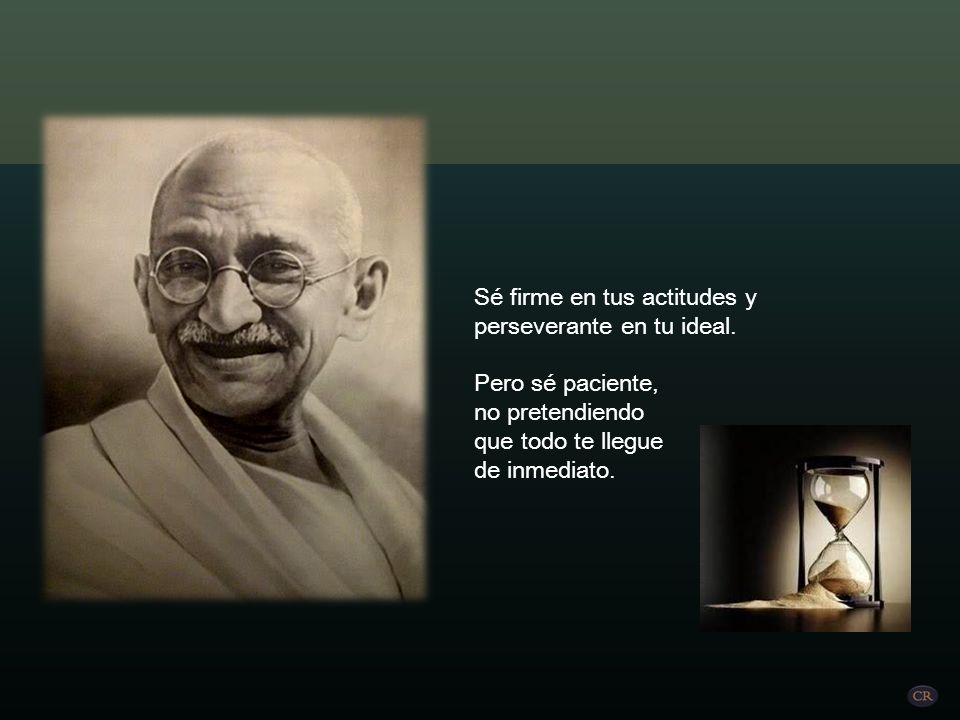 Sé firme en tus actitudes y perseverante en tu ideal.

Pero sé paciente, no pretendiendo que todo te llegue de inmediato.

CR